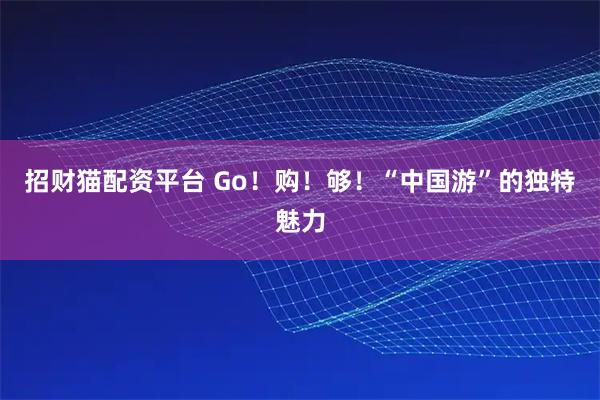 招财猫配资平台 Go！购！够！“中国游”的独特魅力